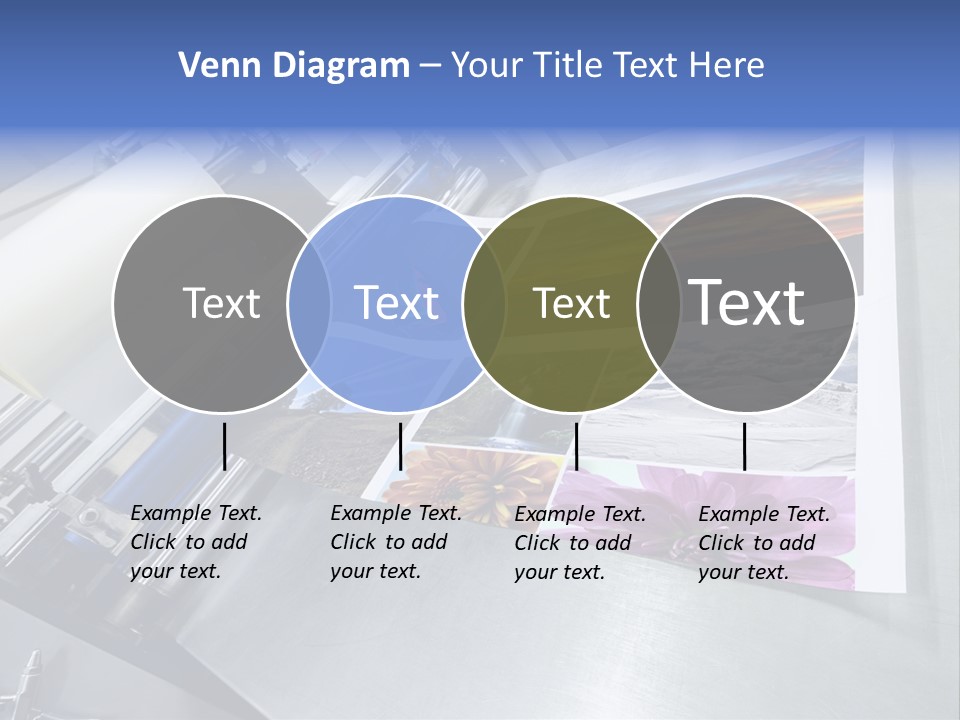 Venn Diagram – Your Title Text Here

Text

Text

Text

Text

Example Text. Click to add your text.

Example Text. Click to add your text.

Example Text. Click to add your text.

Example Text. Click to add your text.